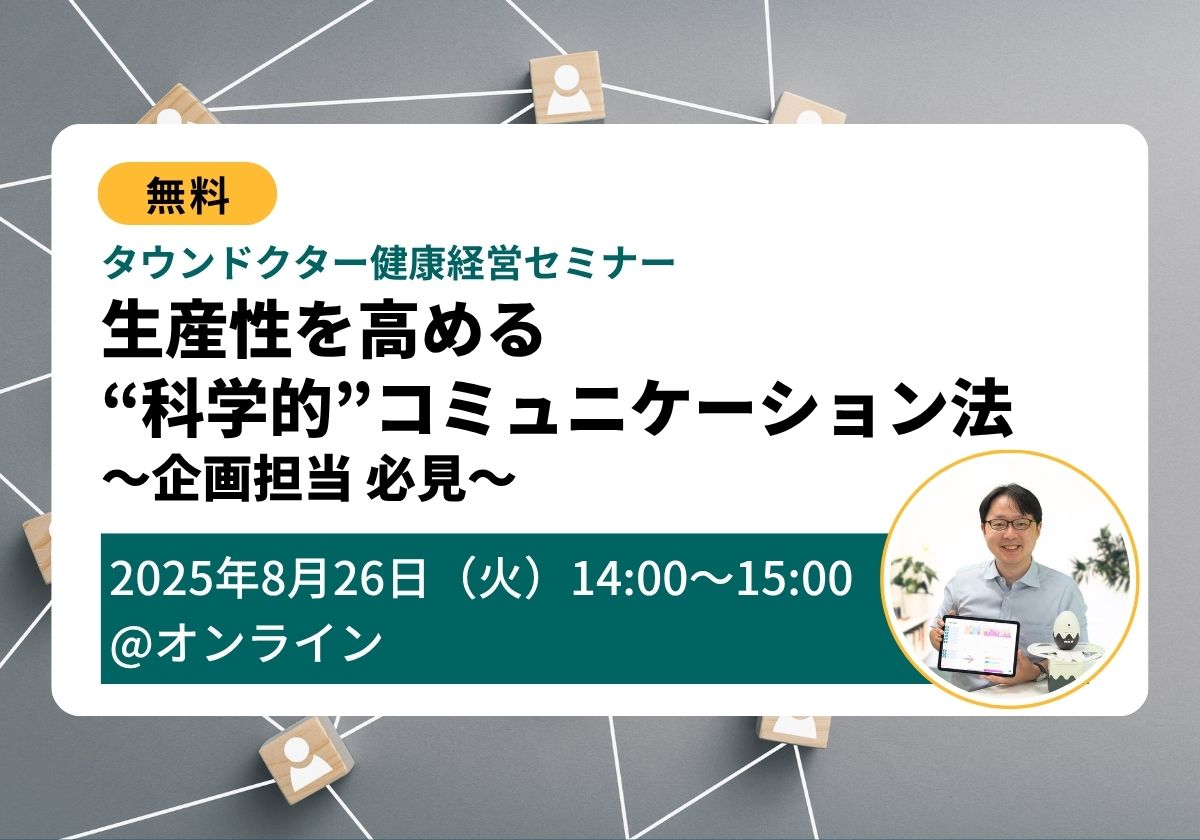 無料

タウンドクター健康経営セミナー

生産性を高める
“科学的”コミュニケーション法
〜企画担当 必見〜

2025年8月26日（火）14:00〜15:00
@オンライン